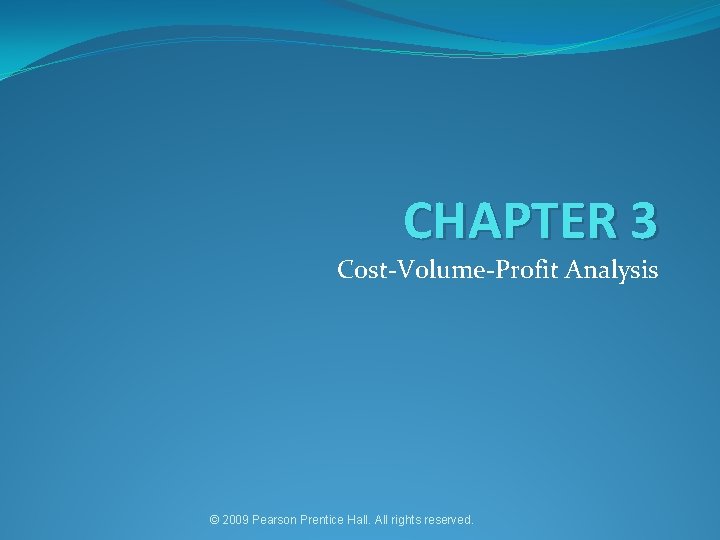 CHAPTER 3

Cost-Volume-Profit Analysis

© 2009 Pearson Prentice Hall. All rights reserved.